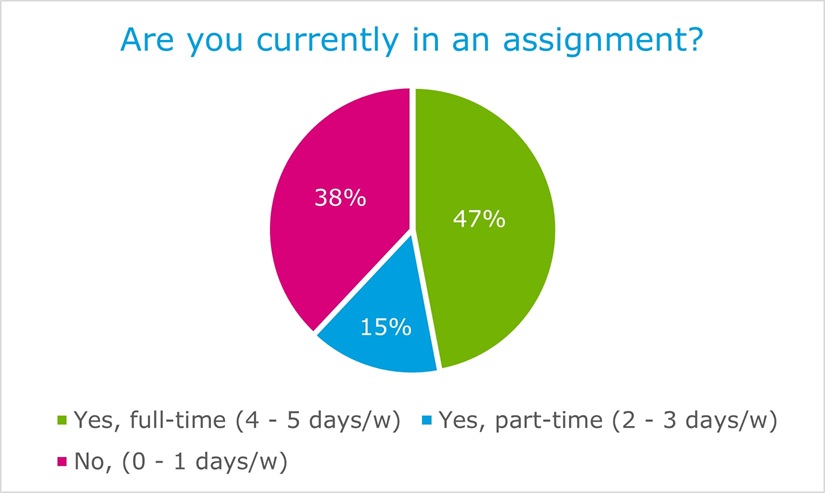 Are you currently in an assignment?

38%

47%

15%

Yes, full-time (4 - 5 days/w)
Yes, part-time (2 - 3 days/w)
No, (0 - 1 days/w)